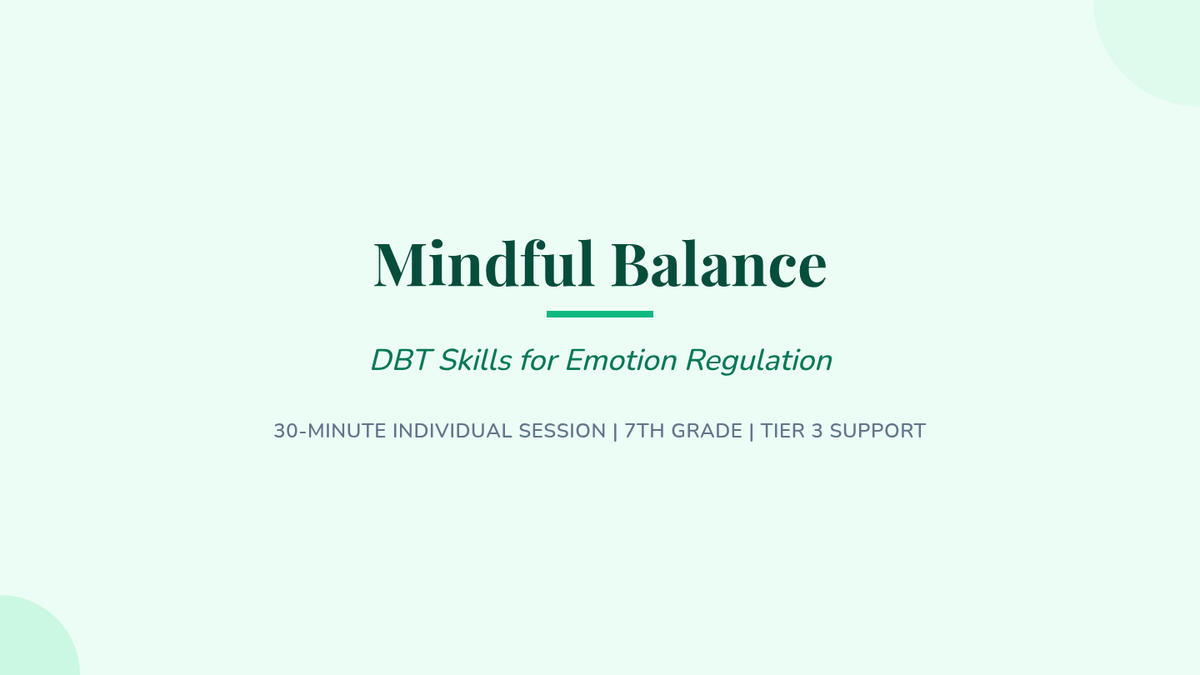 Mindful Balance

DBT Skills for Emotion Regulation

30-MINUTE INDIVIDUAL SESSION | 7TH GRADE | TIER 3 SUPPORT